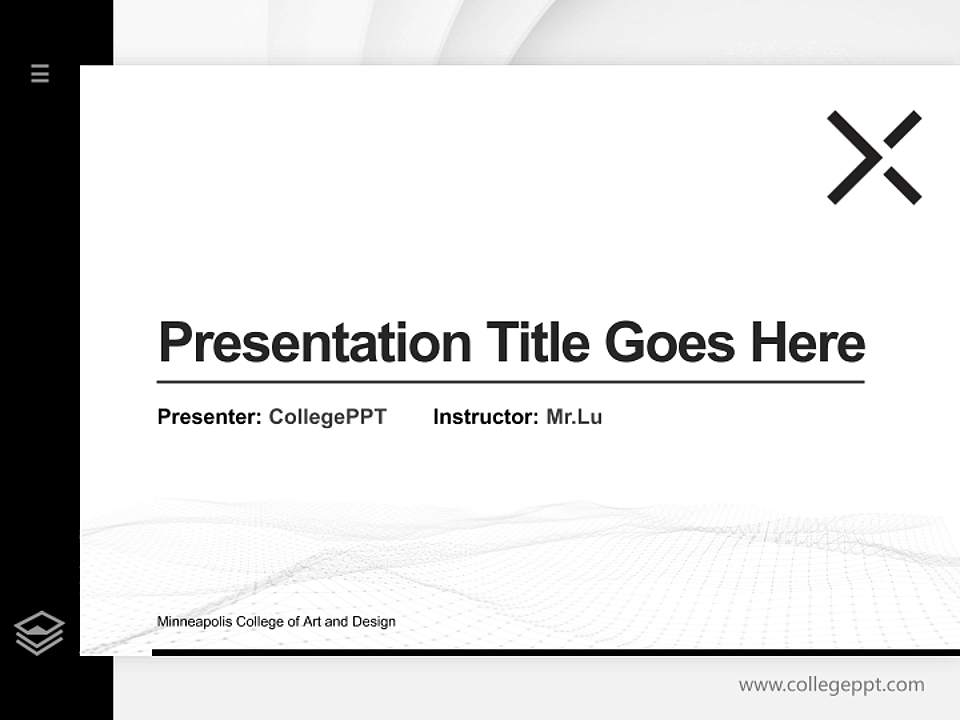 Presentation Title Goes Here

Presenter: CollegePPT Instructor: Mr.Lu

Minneapolis College of Art and Design

www.collegeppt.com